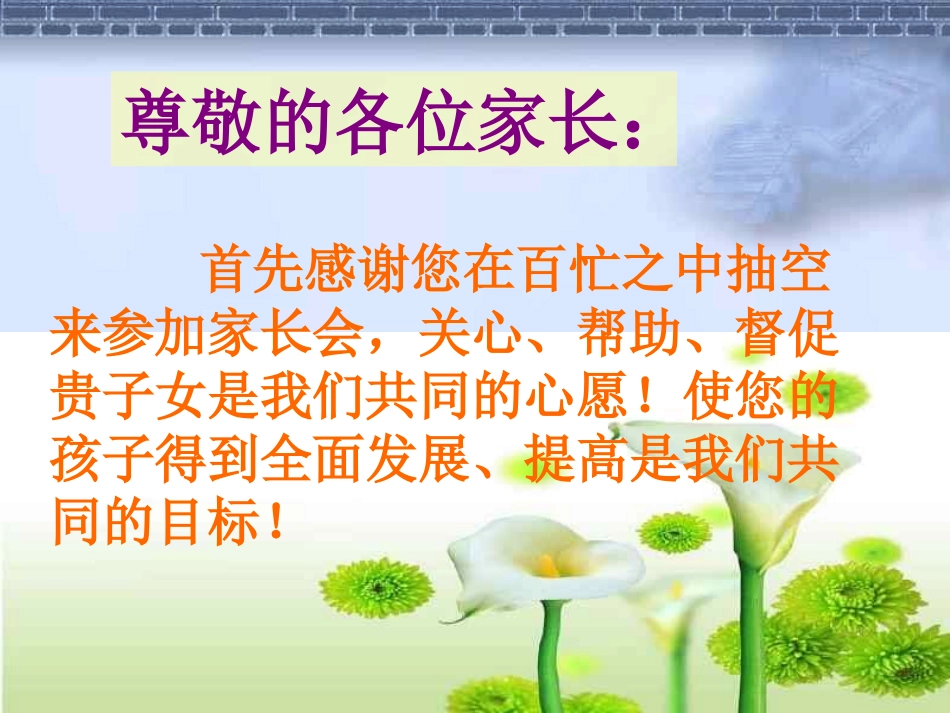 尊敬的各位家长：

首先感谢您在百忙之中抽空来参加家长会，关心、帮助、督促贵子女是我们共同的心愿！使您的孩子得到全面发展、提高是我们共同的目标！